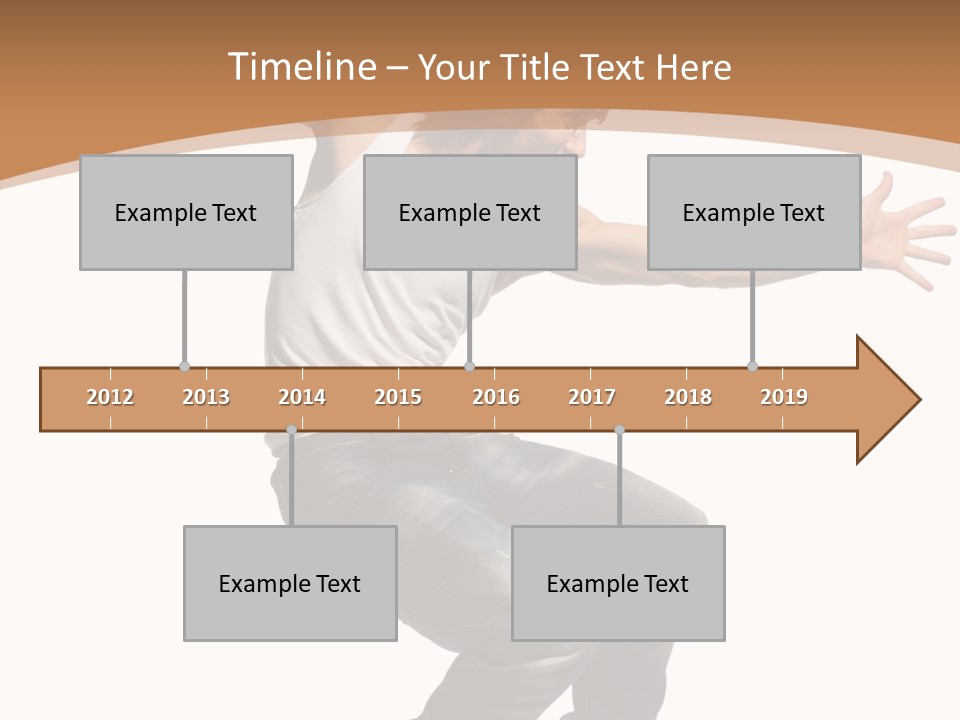 Timeline – Your Title Text Here

Example Text

Example Text

Example Text

2012 2013 2014 2015 2016 2017 2018 2019

Example Text

Example Text